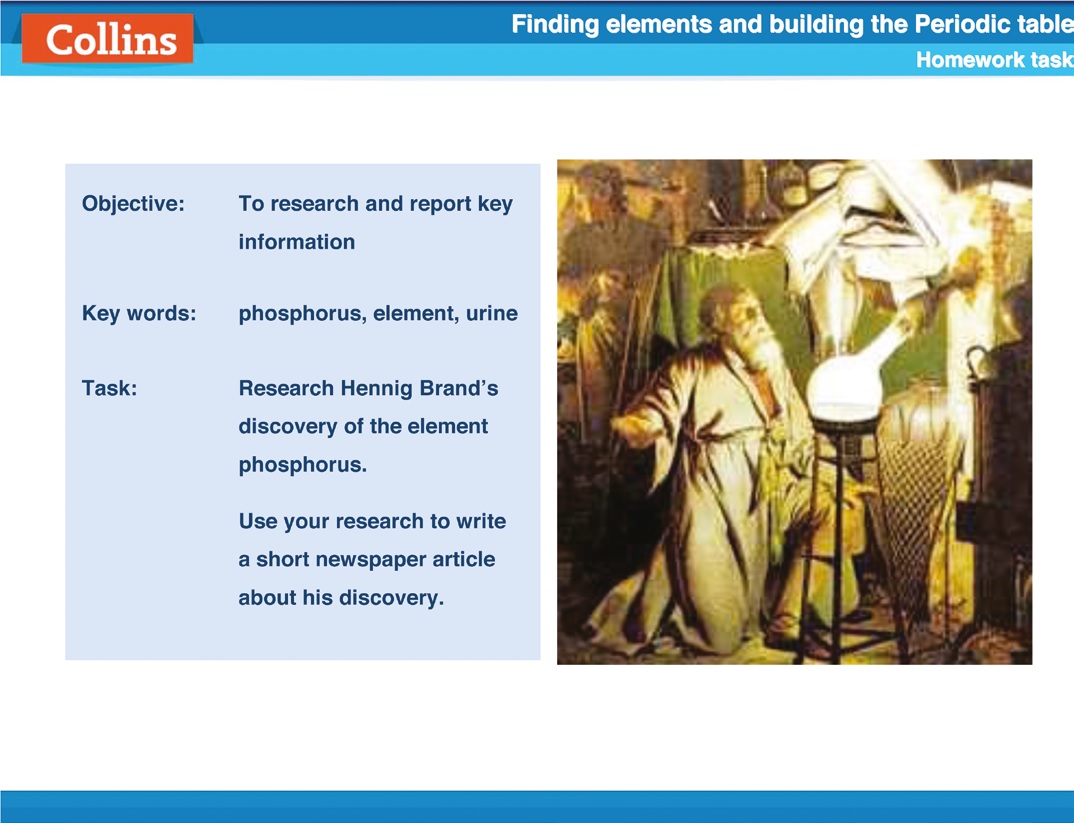 Collins

Finding elements and building the Periodic table

Homework task

Objective: To research and report key information

Key words: phosphorus, element, urine

Task: Research Hennig Brand's discovery of the element phosphorus.

Use your research to write a short newspaper article about his discovery.